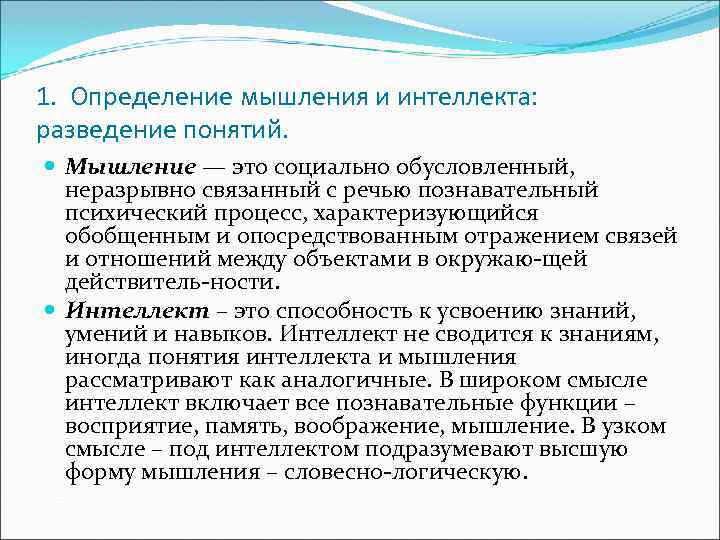 1. Определение мышления и интеллекта: разведение понятий.

Мышление — это социально обусловленный, неразрывно связанный с речью познавательный психический процесс, характеризующийся обобщенным и опосредствованным отражением связей и отношений между объектами в окружаю-щей действитель-ности.

Интеллект – это способность к усвоению знаний, умений и навыков. Интеллект не сводится к знаниям, иногда понятия интеллекта и мышления рассматривают как аналогичные. В широком смысле интеллект включает все познавательные функции – восприятие, память, воображение, мышление. В узком смысле – под интеллектом подразумевают высшую форму мышления – словесно-логическую.